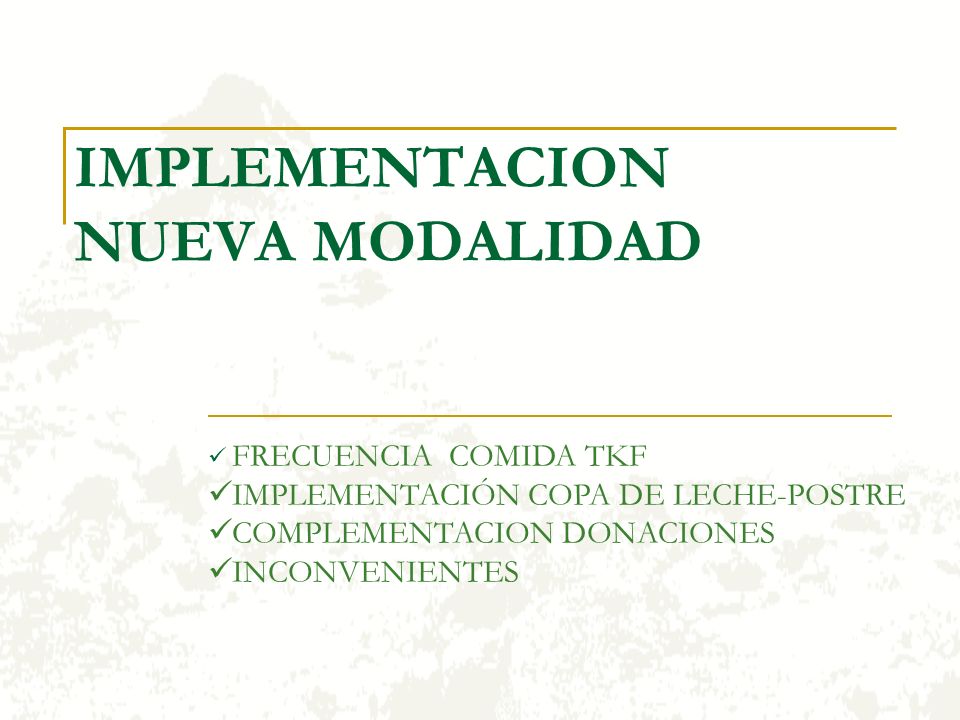 IMPLEMENTACION NUEVA MODALIDAD

✓ FRECUENCIA COMIDA TKF
✓IMPLEMENTACIÓN COPA DE LECHE-POSTRE
✓COMPLEMENTACION DONACIONES
✓INCONVENIENTES